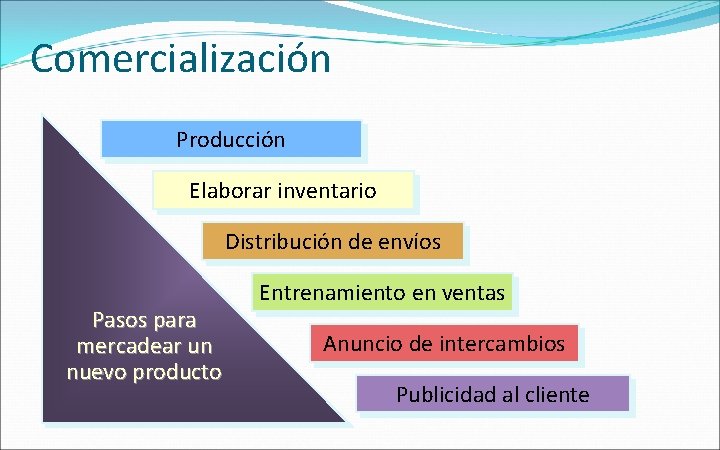 Comercialización

Producción

Elaborar inventario

Distribución de envíos

Entrenamiento en ventas

Anuncio de intercambios

Publicidad al cliente

Pasos para mercadear un nuevo producto